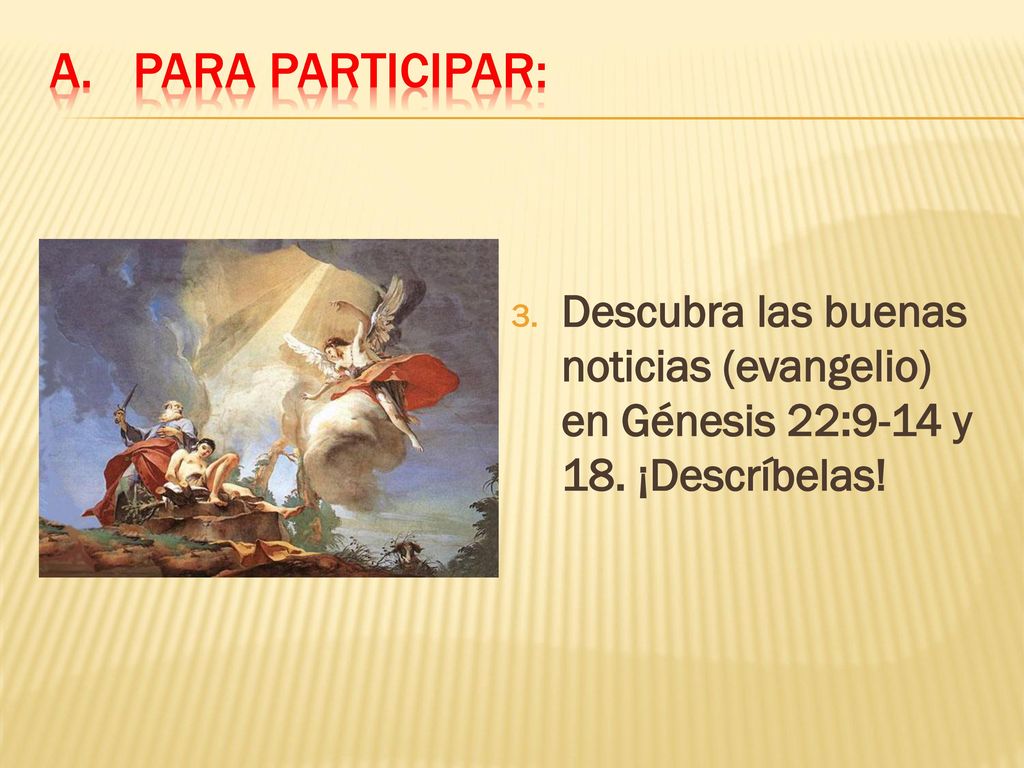 A. PARA PARTICIPAR:

3. Descubra las buenas noticias (evangelio) en Génesis 22:9-14 y 18. ¡Descríbelas!